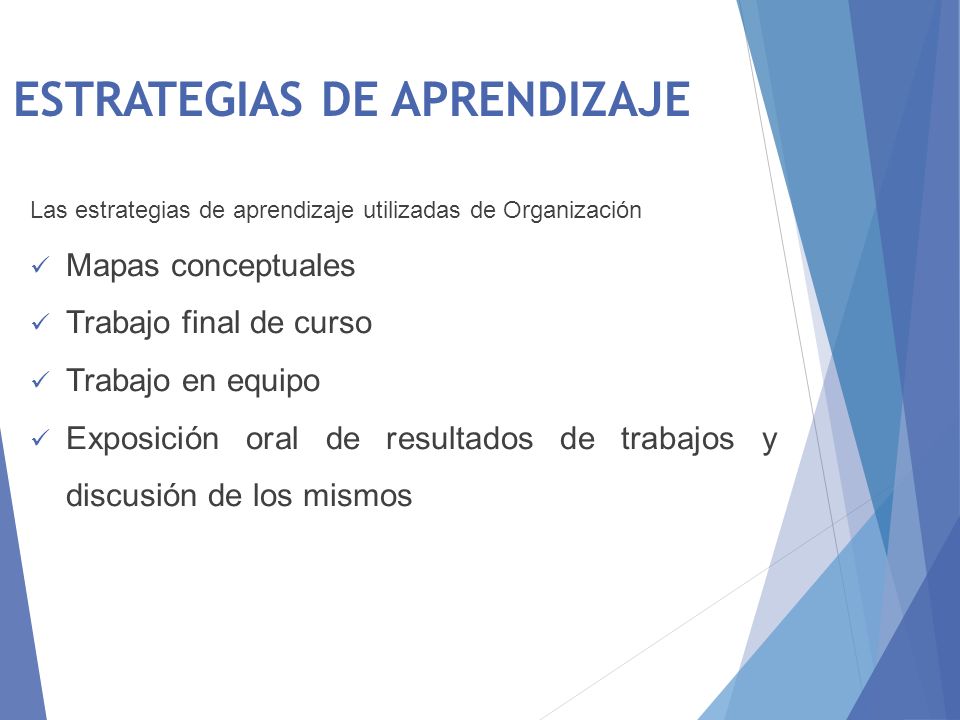 ESTRATEGIAS DE APRENDIZAJE

Las estrategias de aprendizaje utilizadas de Organización

✓ Mapas conceptuales

✓ Trabajo final de curso

✓ Trabajo en equipo

✓ Exposición oral de resultados de trabajos y discusión de los mismos